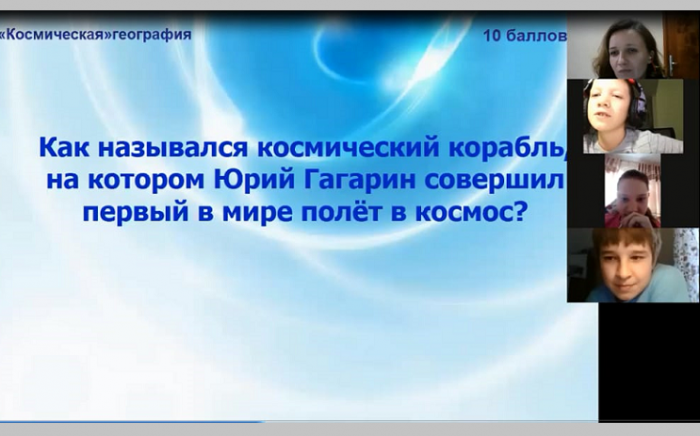 «Космическая»география

10 баллов

Как назывался космический корабль, на котором Юрий Гагарин совершил первый в мире полёт в космос?